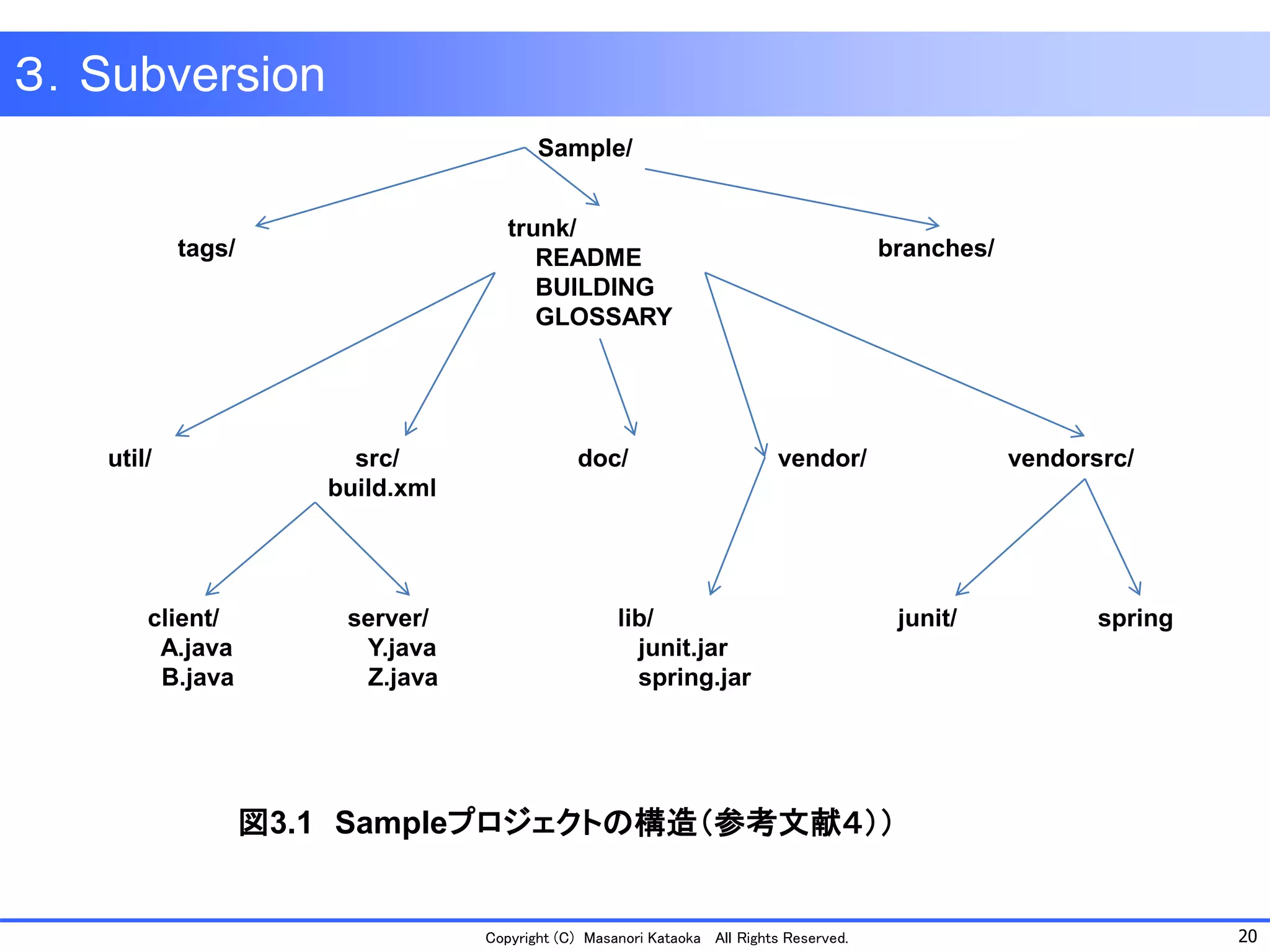 3. Subversion

Sample/

tags/

trunk/
README
BUILDING
GLOSSARY

branches/

util/

src/
build.xml

doc/

vendor/

vendorsrc/

client/
A.java
B.java

server/
Y.java
Z.java

lib/
junit.jar
spring.jar

junit/

spring

図3.1 Sampleプロジェクトの構造(参考文献4))

Copyright (C) Masanori Kataoka All Rights Reserved.

20